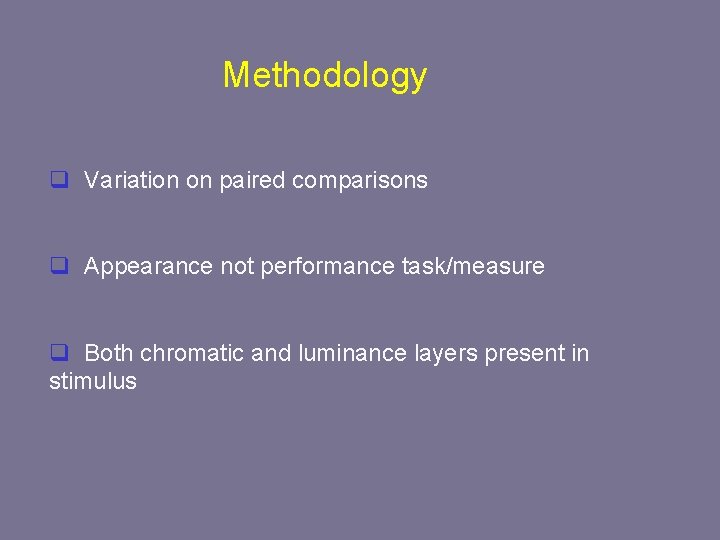 Methodology

❑ Variation on paired comparisons

❑ Appearance not performance task/measure

❑ Both chromatic and luminance layers present in stimulus